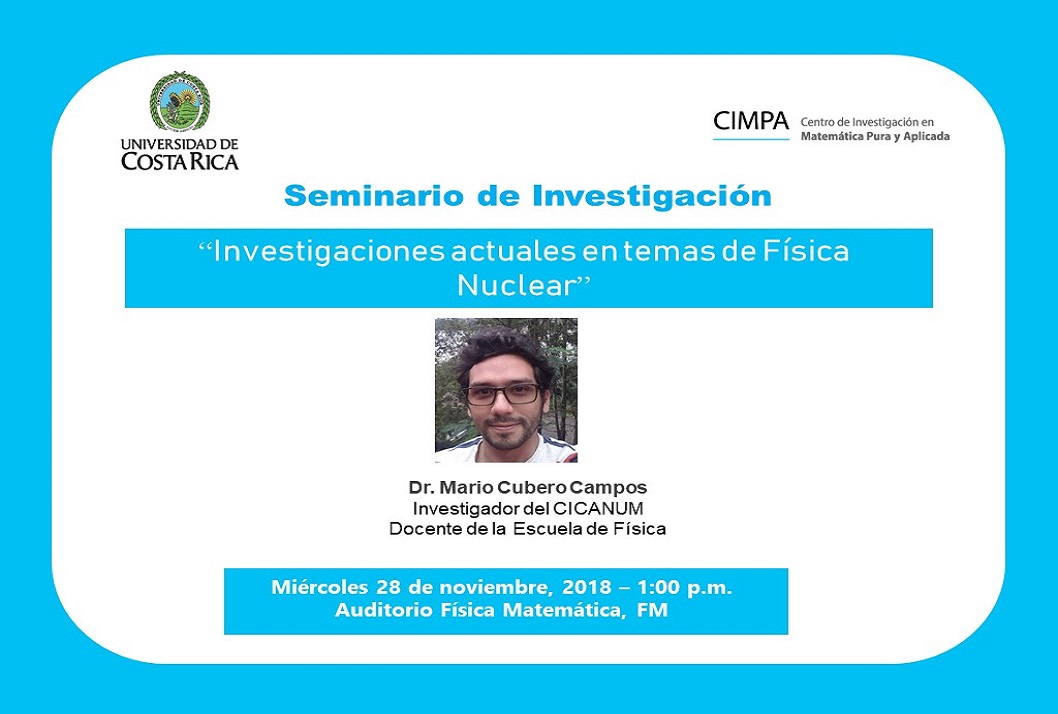 UNIVERSIDAD DE COSTA RICA

CIMPA Centro de Investigación en Matemática Pura y Aplicada

Seminario de Investigación

“Investigaciones actuales en temas de Física Nuclear”

Dr. Mario Cubero Campos
Investigador del CICANUM
Docente de la Escuela de Física

Miércoles 28 de noviembre, 2018 – 1:00 p.m.
Auditorio Física Matemática, FM